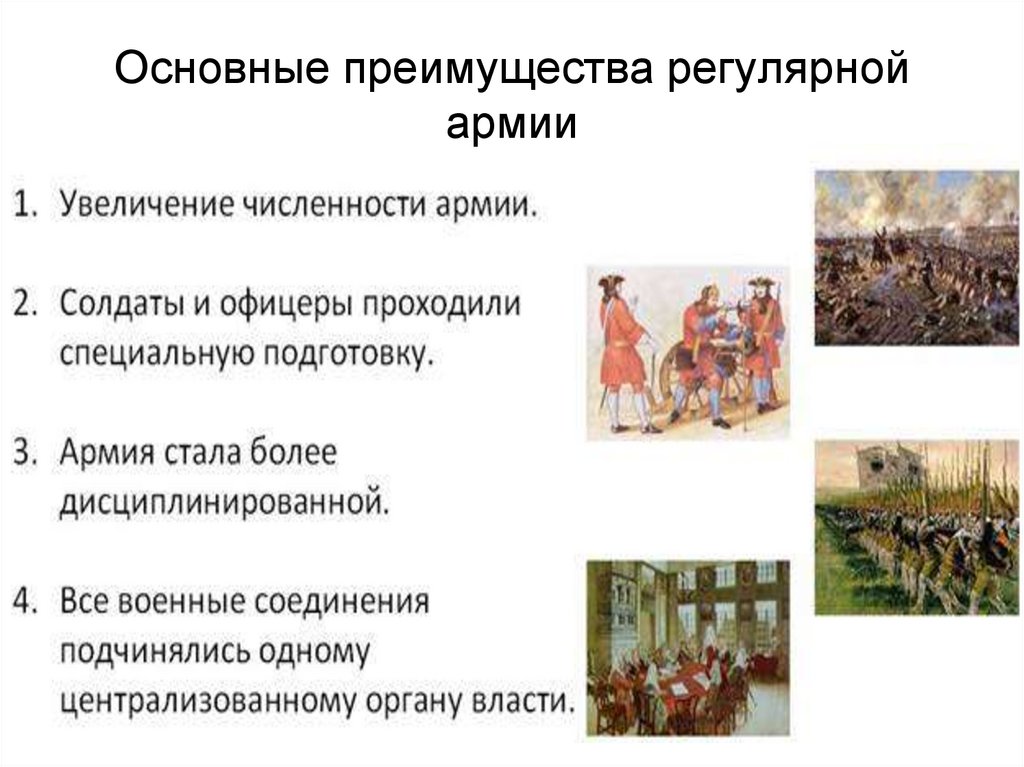 Основные преимущества регулярной армии

1. Увеличение численности армии.

2. Солдаты и офицеры проходили специальную подготовку.

3. Армия стала более дисциплинированной.

4. Все военные соединения подчинялись одному централизованному органу власти.